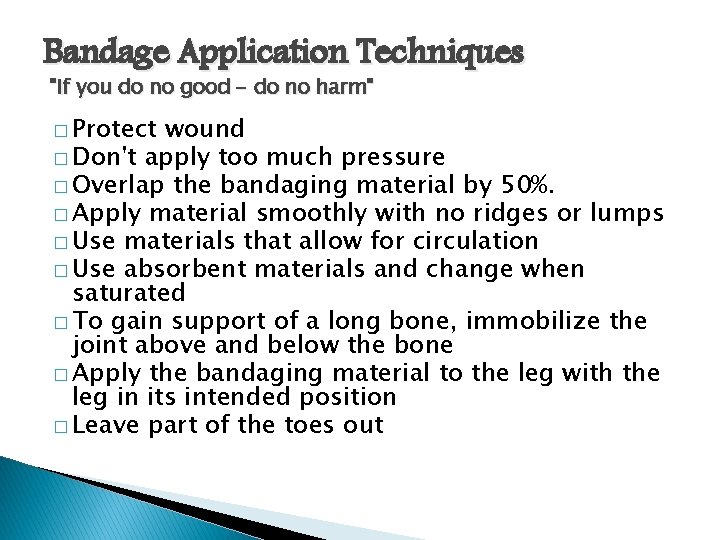 Bandage Application Techniques
"If you do no good – do no harm"

□ Protect wound
□ Don't apply too much pressure
□ Overlap the bandaging material by 50%.
□ Apply material smoothly with no ridges or lumps
□ Use materials that allow for circulation
□ Use absorbent materials and change when saturated
□ To gain support of a long bone, immobilize the joint above and below the bone
□ Apply the bandaging material to the leg with the leg in its intended position
□ Leave part of the toes out